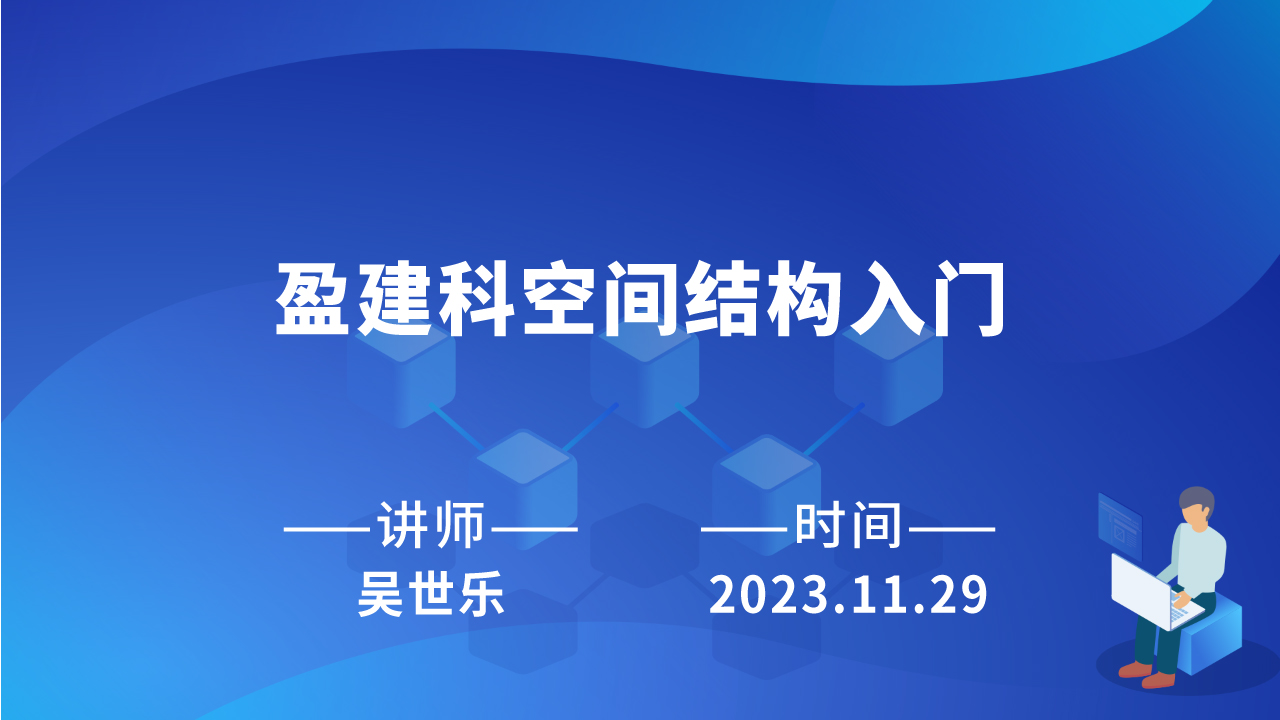 盈建科空间结构入门

——讲师——
吴世乐

——时间——
2023.11.29